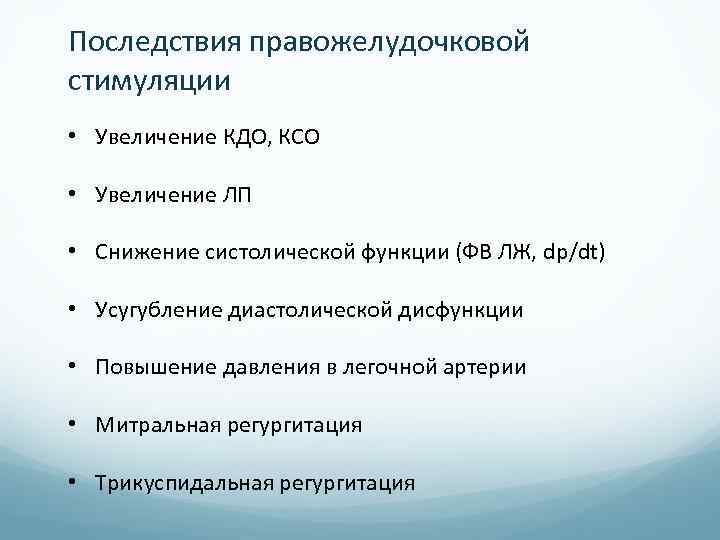 Последствия правожелудочковой стимуляции

• Увеличение КДО, КСО

• Увеличение ЛП

• Снижение систолической функции (ФВ ЛЖ, dp/dt)

• Усугубление диастолической дисфункции

• Повышение давления в легочной артерии

• Митральная регургитация

• Трикуспидальная регургитация